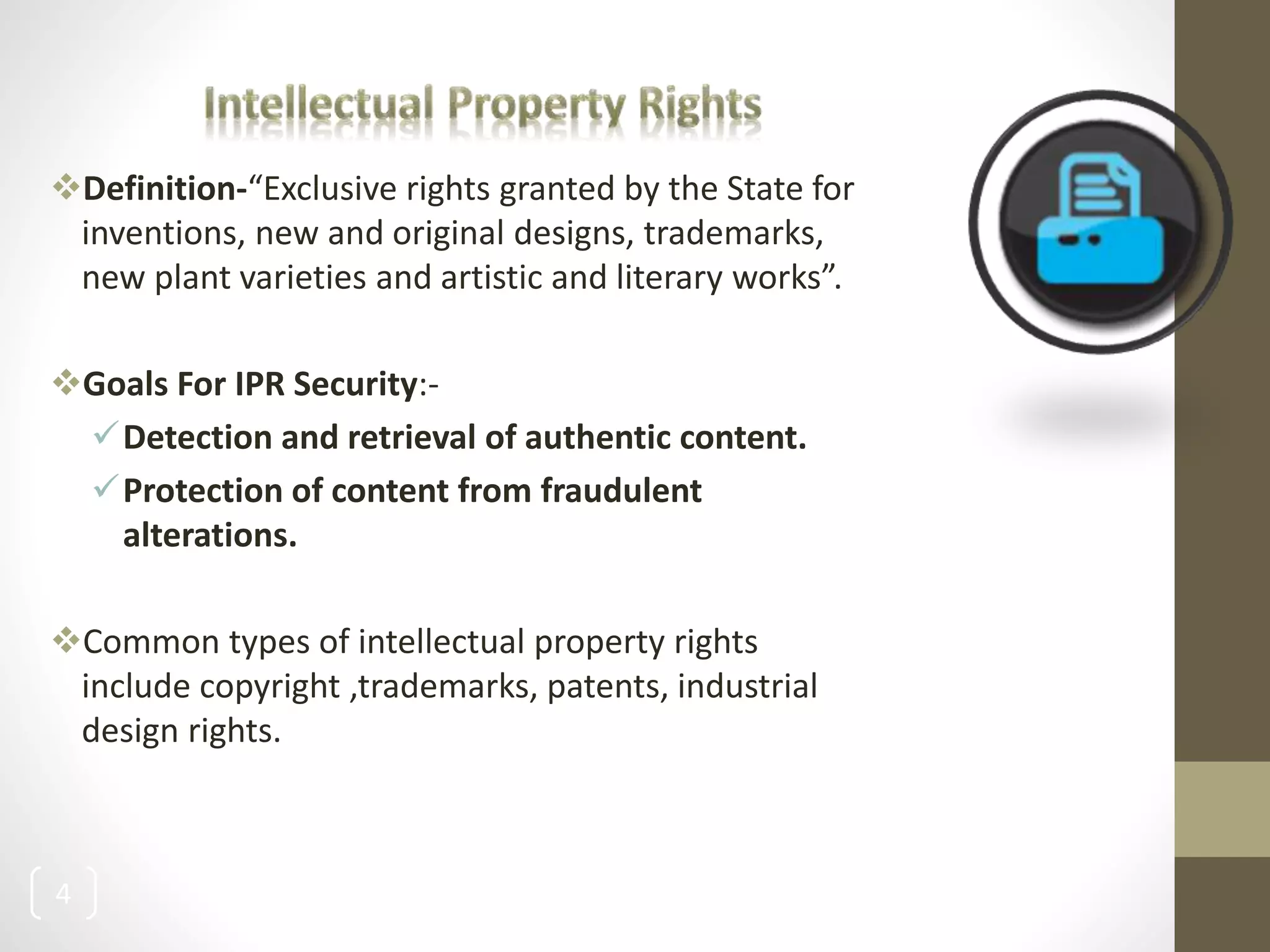 Intellectual Property Rights

❖Definition-“Exclusive rights granted by the State for inventions, new and original designs, trademarks, new plant varieties and artistic and literary works”.

❖Goals For IPR Security:-

✓Detection and retrieval of authentic content.

✓Protection of content from fraudulent alterations.

❖Common types of intellectual property rights include copyright ,trademarks, patents, industrial design rights.

4